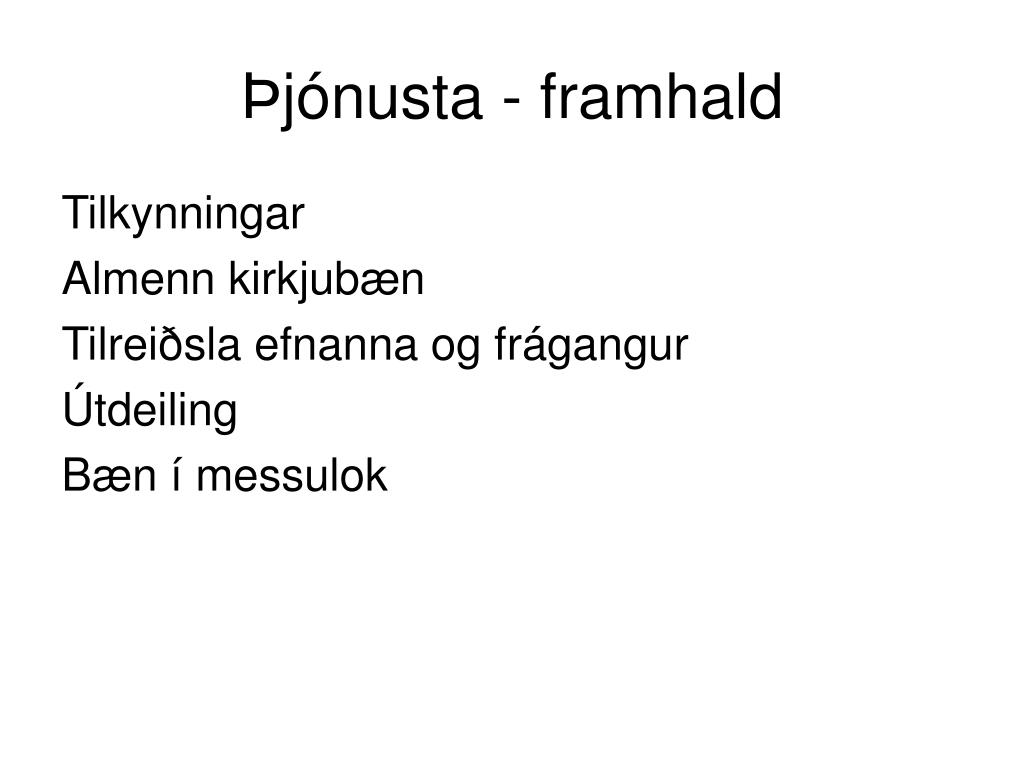 Þjónusta - framhald

Tilkynningar
Almenn kirkjubæn
Tilreiðsla efnanna og frágangur
Útdeiling
Bæn í messulok